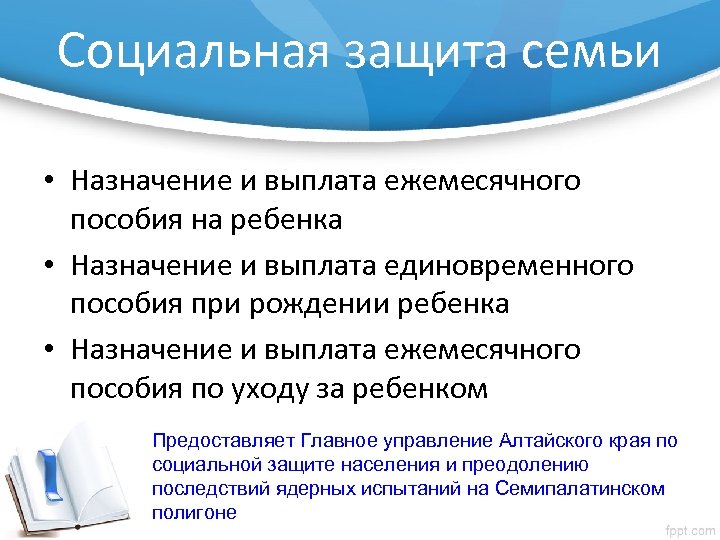 Социальная защита семьи

• Назначение и выплата ежемесячного пособия на ребенка
• Назначение и выплата единовременного пособия при рождении ребенка
• Назначение и выплата ежемесячного пособия по уходу за ребенком

Предоставляет Главное управление Алтайского края по социальной защите населения и преодолению последствий ядерных испытаний на Семипалатинском полигоне

fppt.com